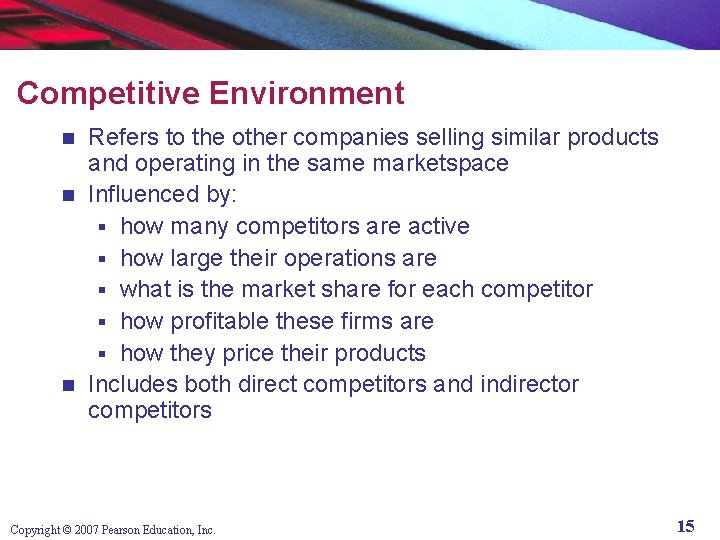 Competitive Environment

- Refers to the other companies selling similar products and operating in the same marketspace
- Influenced by:
  - how many competitors are active
  - how large their operations are
  - what is the market share for each competitor
  - how profitable these firms are
  - how they price their products
- Includes both direct competitors and indirector competitors

Copyright © 2007 Pearson Education, Inc.

15